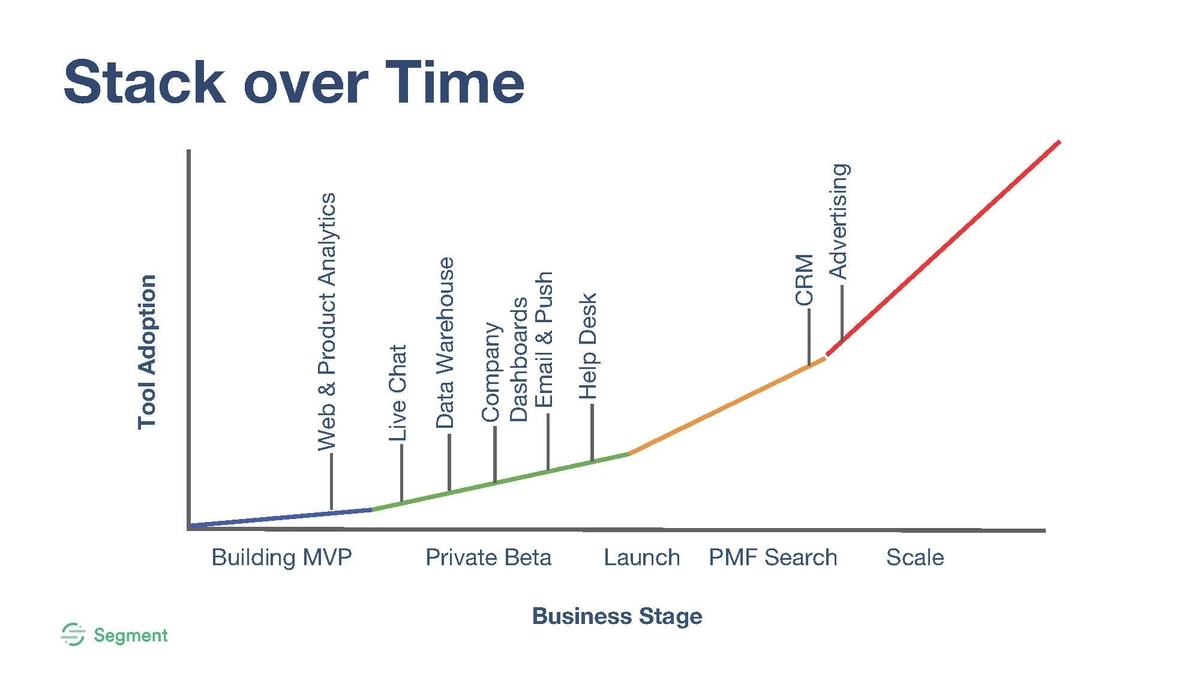 Stack over Time

Tool Adoption

Web & Product Analytics
Live Chat
Data Warehouse
Company Dashboards
Email & Push
Help Desk
CRM
Advertising

Building MVP
Private Beta
Launch
PMF Search
Scale

Business Stage

Segment